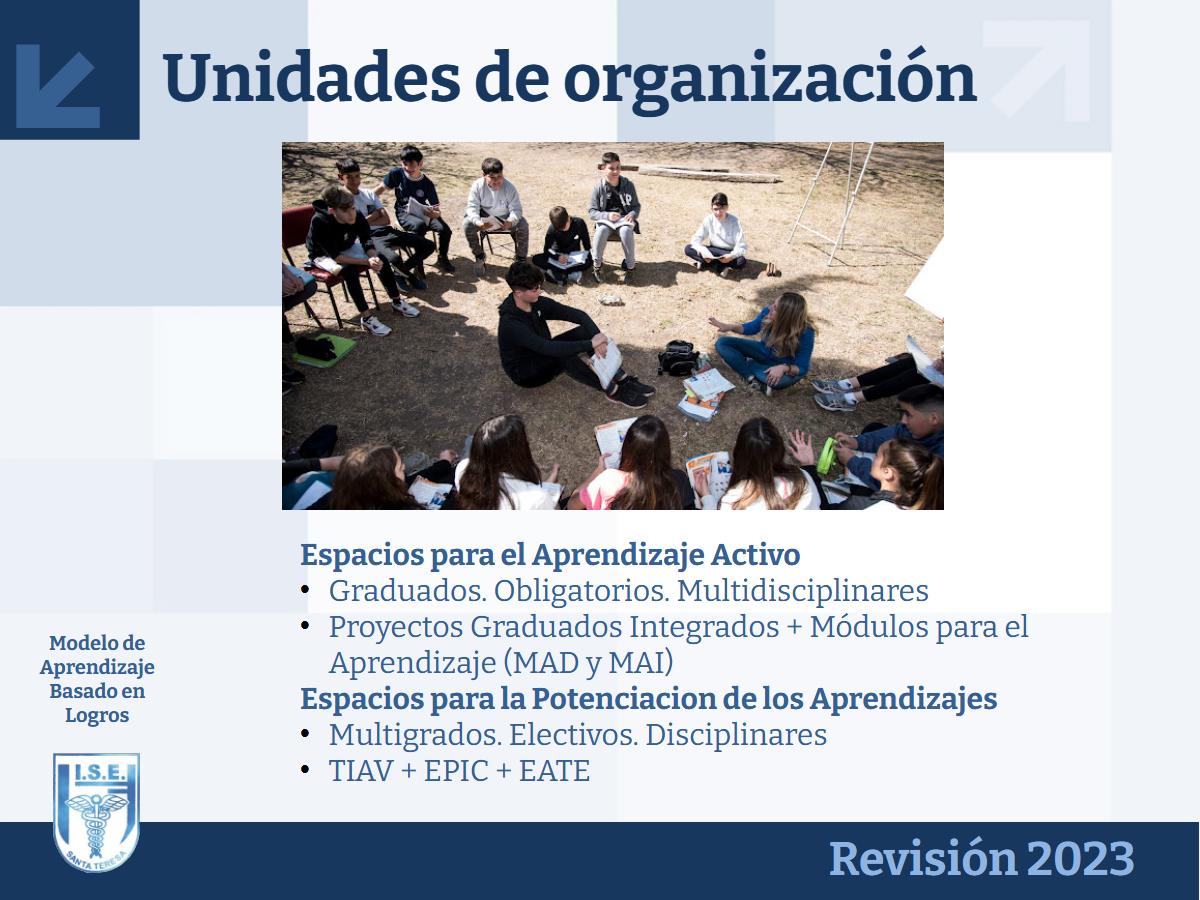 Unidades de organización

Espacios para el Aprendizaje Activo
• Graduados. Obligatorios. Multidisciplinares
• Proyectos Graduados Integrados + Módulos para el Aprendizaje (MAD y MAI)
Espacios para la Potenciacion de los Aprendizajes
• Multigrados. Electivos. Disciplinares
• TIAV + EPIC + EATE

Modelo de Aprendizaje Basado en Logros

I.S.E.
SANTA TERESA

Revisión 2023